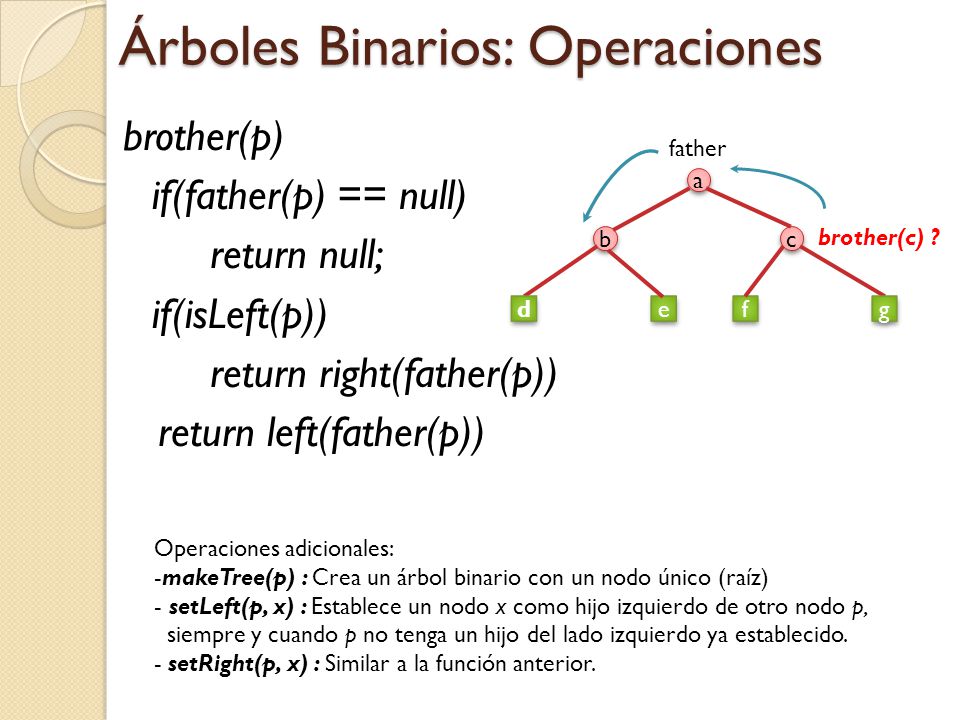 Árboles Binarios: Operaciones

brother(p)
if(father(p) == null)
return null;
if(isLeft(p))
return right(father(p))
return left(father(p))

father
a
b
c
brother(c) ?
d
e
f
g

Operaciones adicionales:
-makeTree(p) : Crea un árbol binario con un nodo único (raíz)
- setLeft(p, x) : Establece un nodo x como hijo izquierdo de otro nodo p, siempre y cuando p no tenga un hijo del lado izquierdo ya establecido.
- setRight(p, x) : Similar a la función anterior.